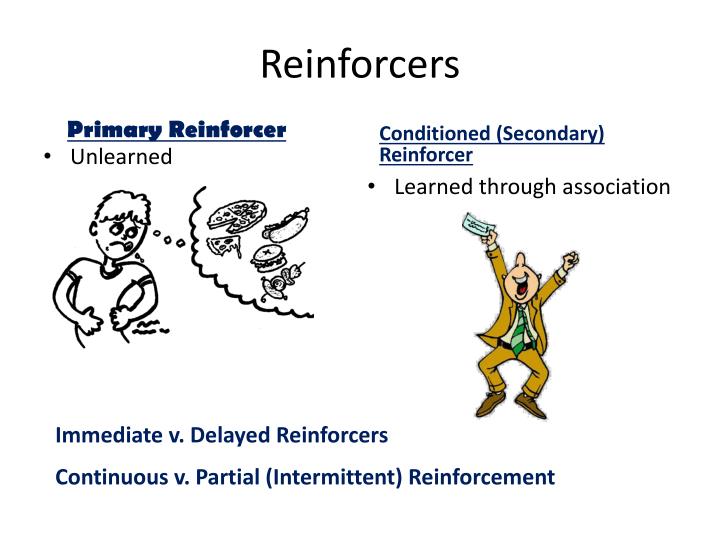 Reinforcers

Primary Reinforcer
• Unlearned

Conditioned (Secondary) Reinforcer
• Learned through association

Immediate v. Delayed Reinforcers

Continuous v. Partial (Intermittent) Reinforcement